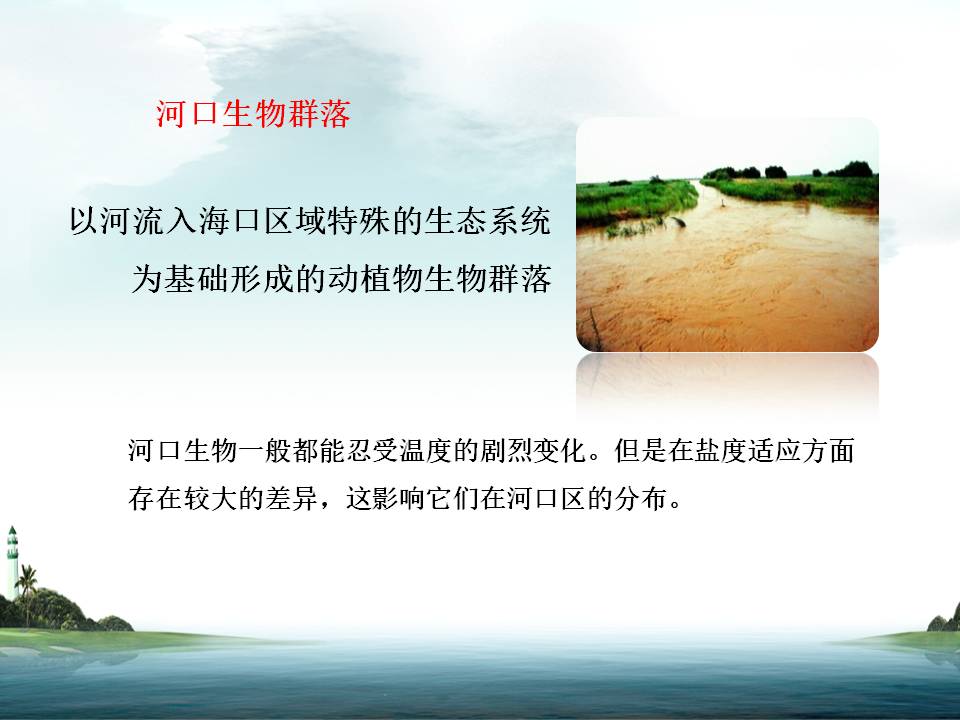 河口生物群落

以河流入海口区域特殊的生态系统为基础形成的动植物生物群落

河口生物一般都能忍受温度的剧烈变化。但是在盐度适应方面存在较大的差异，这影响它们在河口区的分布。